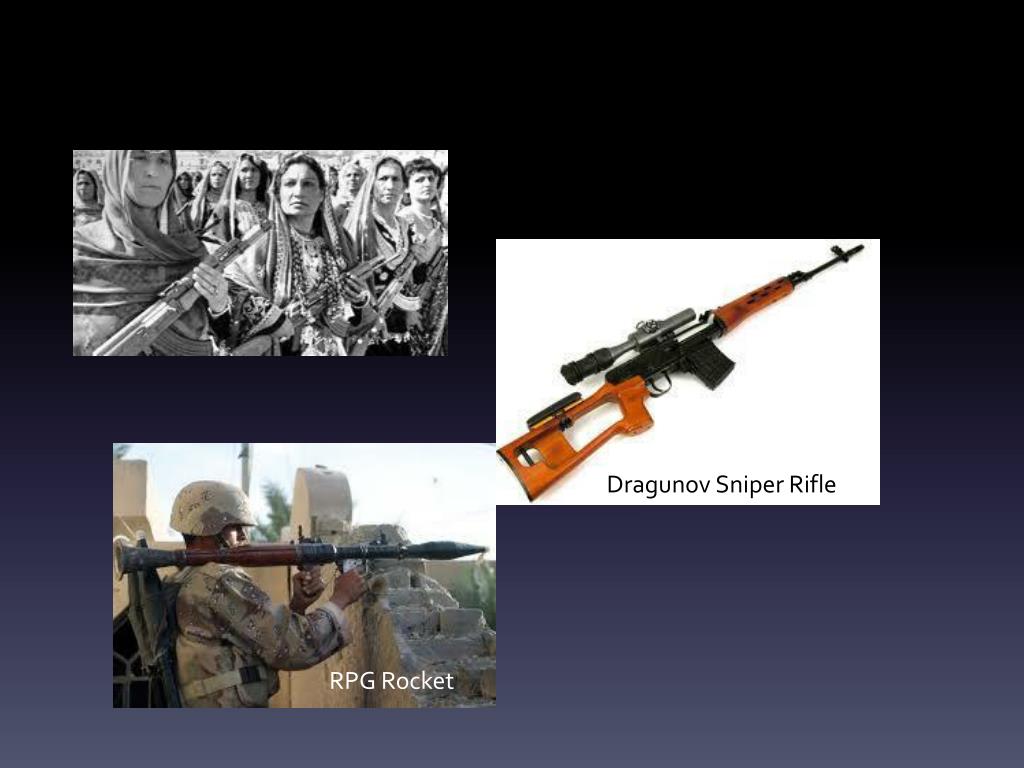 Dragunov Sniper Rifle

RPG Rocket